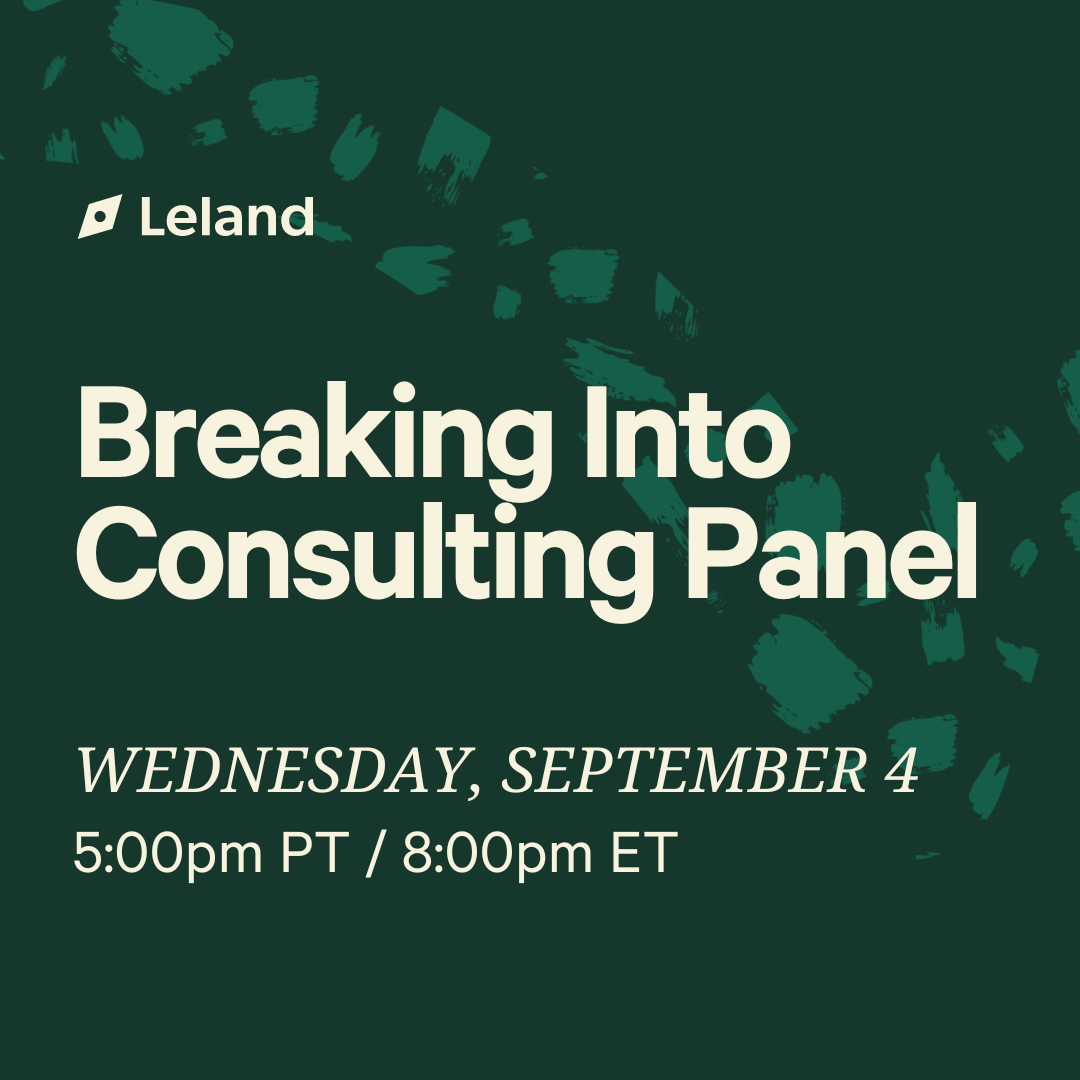 Leland

Breaking Into Consulting Panel

WEDNESDAY, SEPTEMBER 4
5:00pm PT / 8:00pm ET